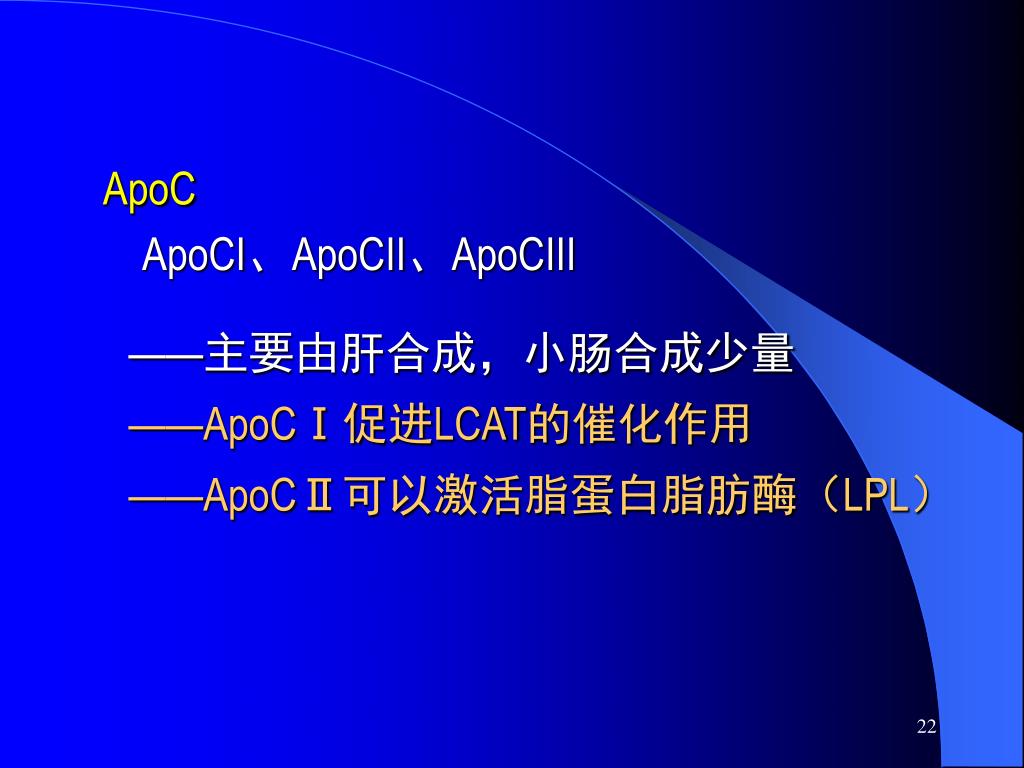 ApoC

ApoCI、ApoCII、ApoCIII

——主要由肝合成，小肠合成少量

——ApoCⅠ促进LCAT的催化作用

——ApoCⅡ可以激活脂蛋白脂肪酶（LPL）

22